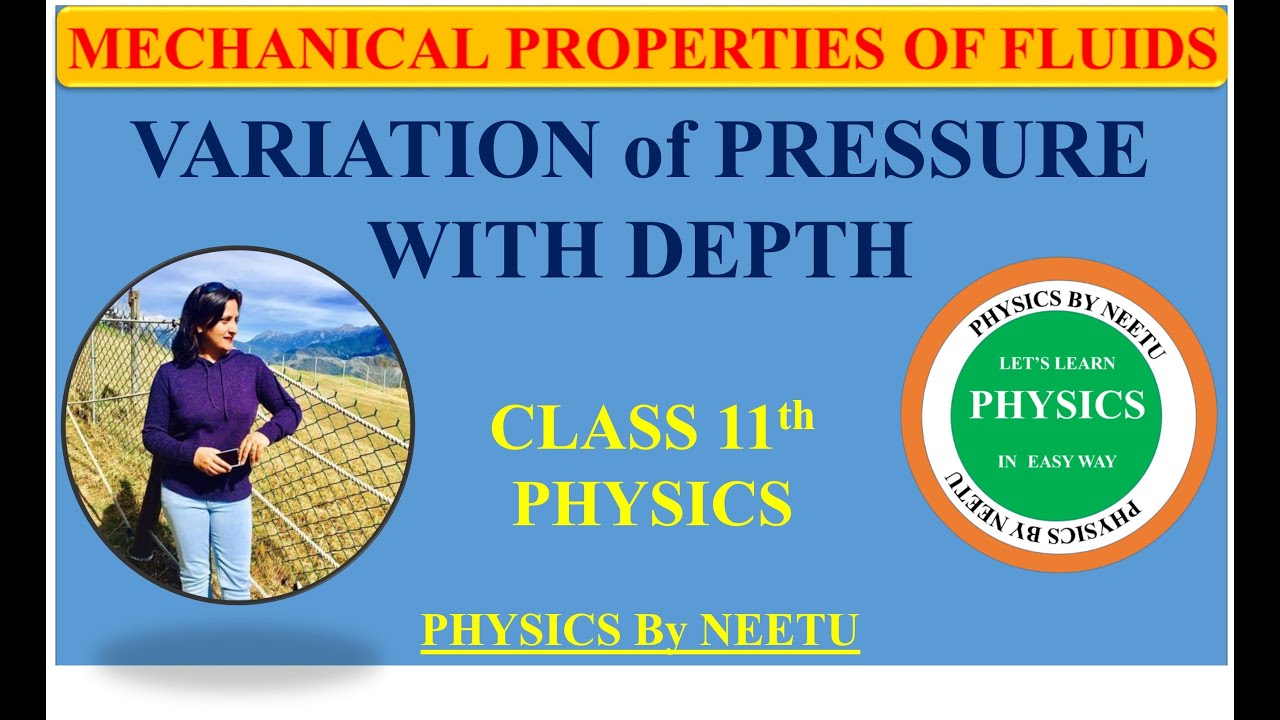 MECHANICAL PROPERTIES OF FLUIDS

VARIATION of PRESSURE WITH DEPTH

CLASS 11$^{th}$
PHYSICS

PHYSICS BY NEETU
LET'S LEARN
PHYSICS
IN EASY WAY
PHYSICS BY NEETU

PHYSICS By NEETU